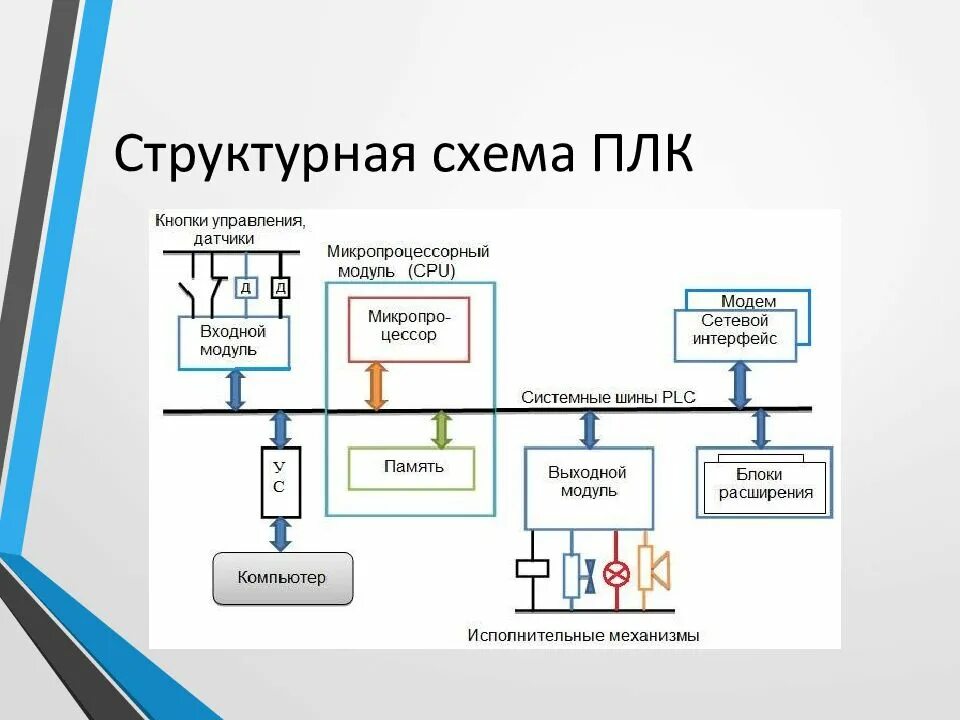 Структурная схема ПЛК

Кнопки управления, датчики

Д

Д

Входной модуль

Микропроцессорный модуль (CPU)

Микропроцессор

Память

Модем

Сетевой интерфейс

Системные шины PLC

У С

Компьютер

Выходной модуль

Блоки расширения

Исполнительные механизмы